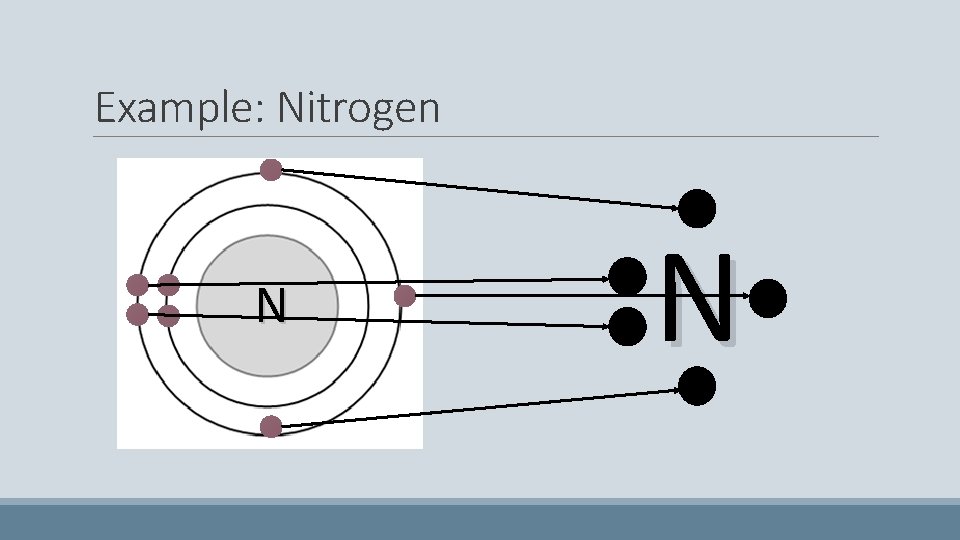 Example: Nitrogen

N

N